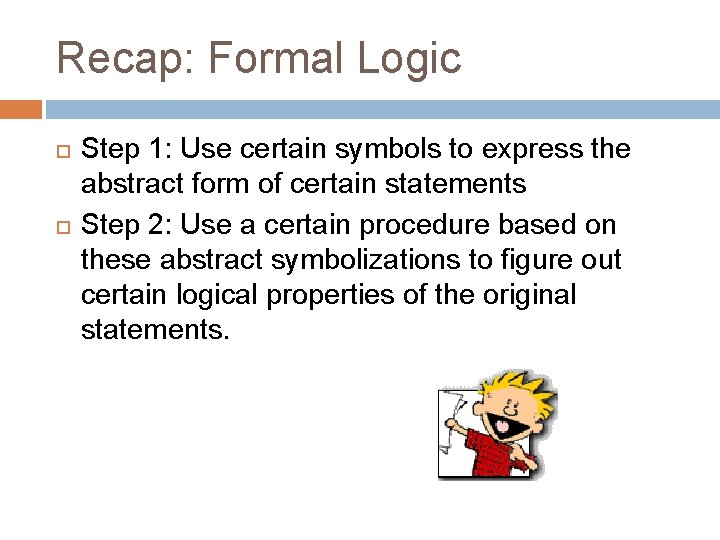 Recap: Formal Logic

Step 1: Use certain symbols to express the abstract form of certain statements

Step 2: Use a certain procedure based on these abstract symbolizations to figure out certain logical properties of the original statements.